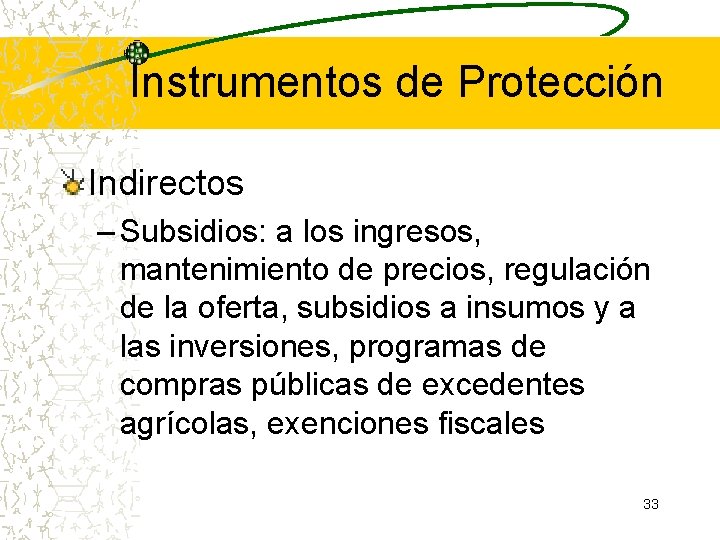 Instrumentos de Protección

Indirectos

– Subsidios: a los ingresos, mantenimiento de precios, regulación de la oferta, subsidios a insumos y a las inversiones, programas de compras públicas de excedentes agrícolas, exenciones fiscales

33